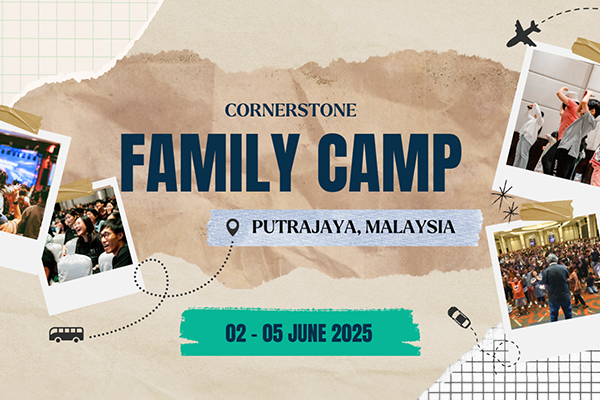 CORNERSTONE
FAMILY CAMP

PUTRAJAYA, MALAYSIA

02 - 05 JUNE 2025